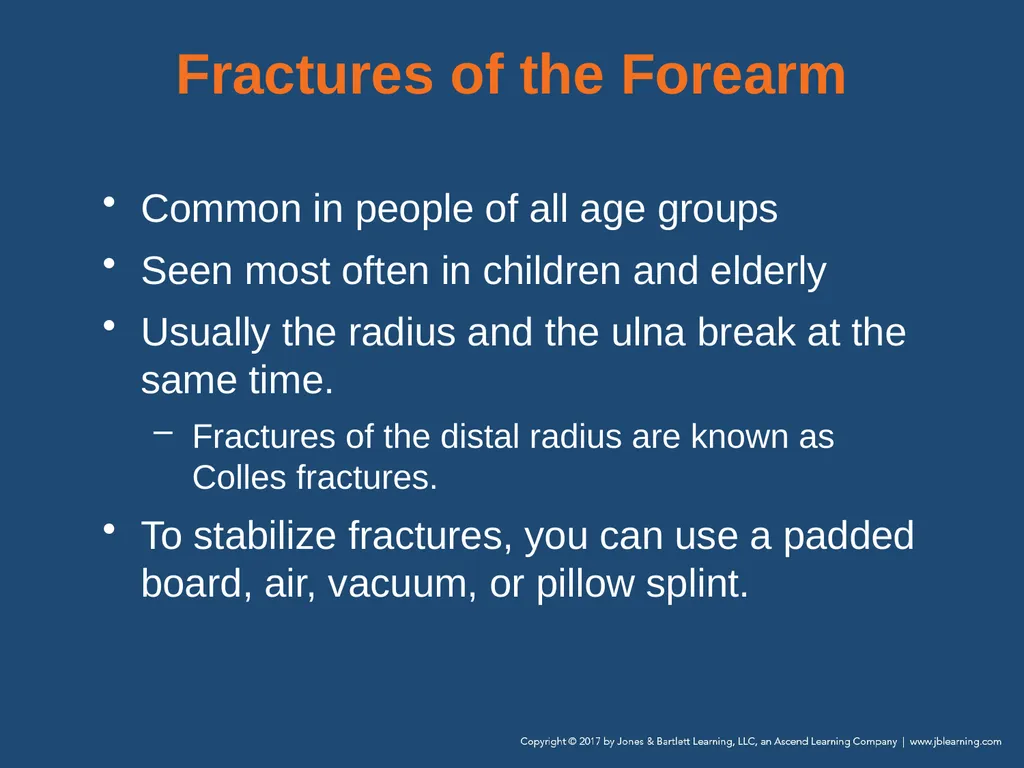 Fractures of the Forearm

• Common in people of all age groups
• Seen most often in children and elderly
• Usually the radius and the ulna break at the same time.
– Fractures of the distal radius are known as Colles fractures.
• To stabilize fractures, you can use a padded board, air, vacuum, or pillow splint.

Copyright © 2017 by Jones & Bartlett Learning, LLC, an Ascend Learning Company | www.jblearning.com